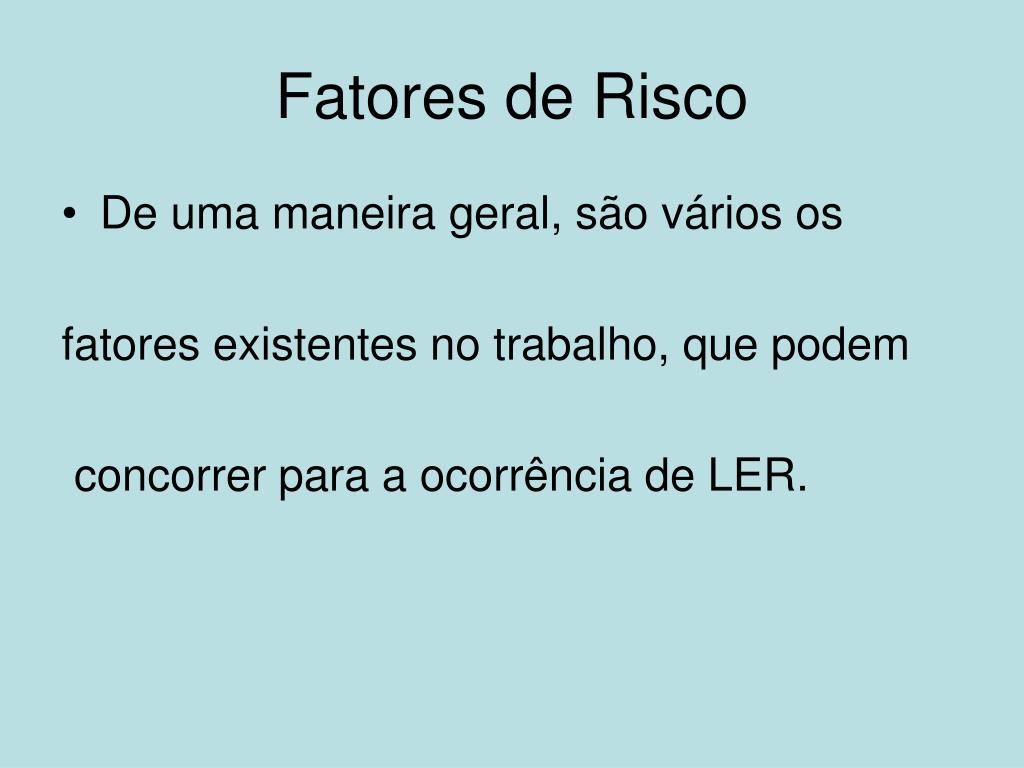 Fatores de Risco

• De uma maneira geral, são vários os fatores existentes no trabalho, que podem concorrer para a ocorrência de LER.